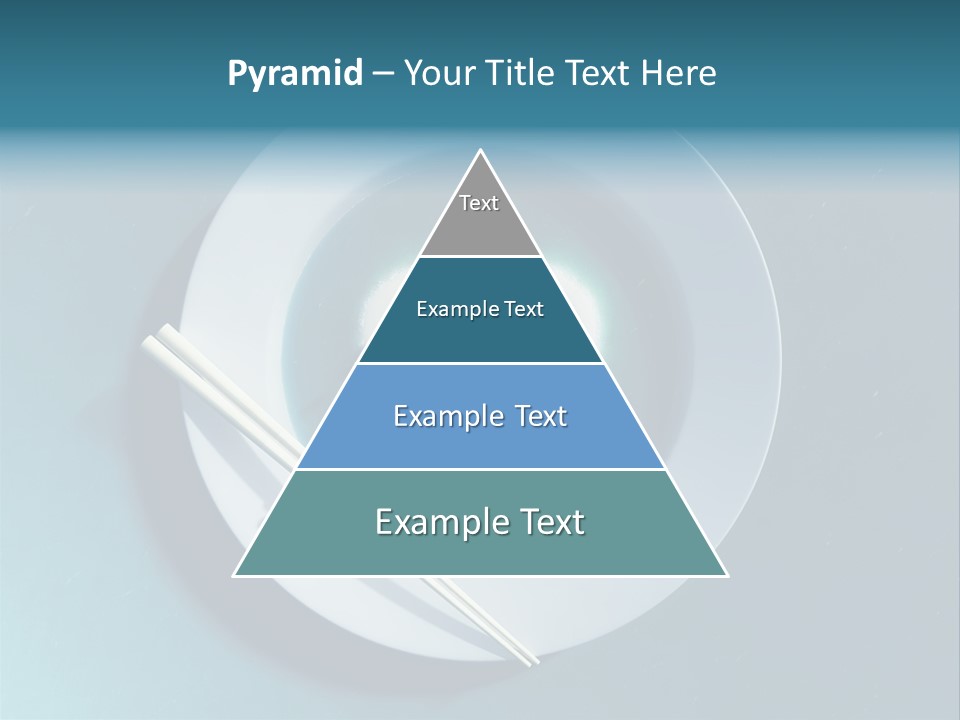 Pyramid – Your Title Text Here

Text

Example Text

Example Text

Example Text